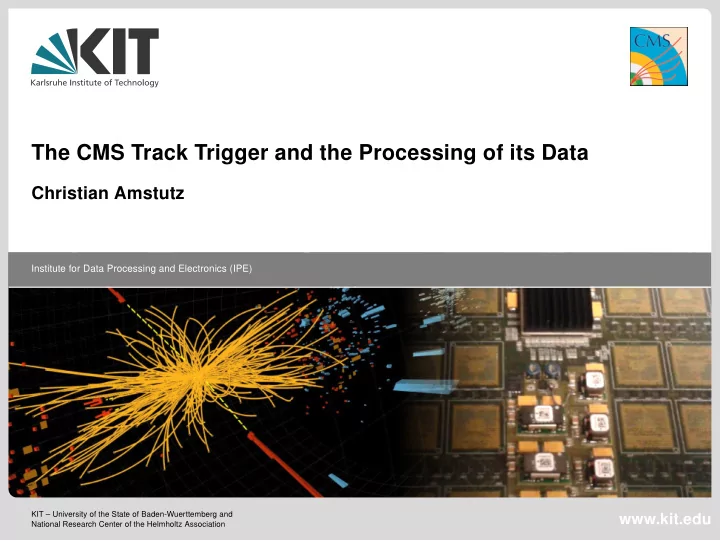 KIT
Karlsruhe Institute of Technology

CMS

The CMS Track Trigger and the Processing of its Data

Christian Amstutz

Institute for Data Processing and Electronics (IPE)

KIT – University of the State of Baden-Wuerttemberg and National Research Center of the Helmholtz Association

www.kit.edu